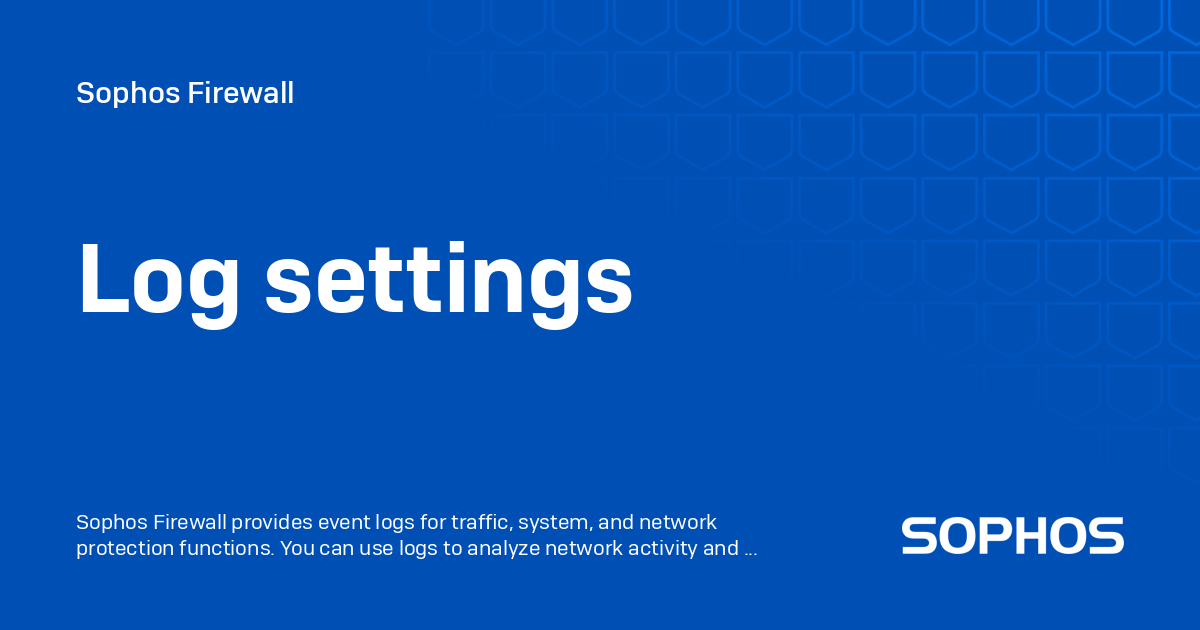 Sophos Firewall

Log settings

Sophos Firewall provides event logs for traffic, system, and network protection functions. You can use logs to analyze network activity and ...

SOPHOS